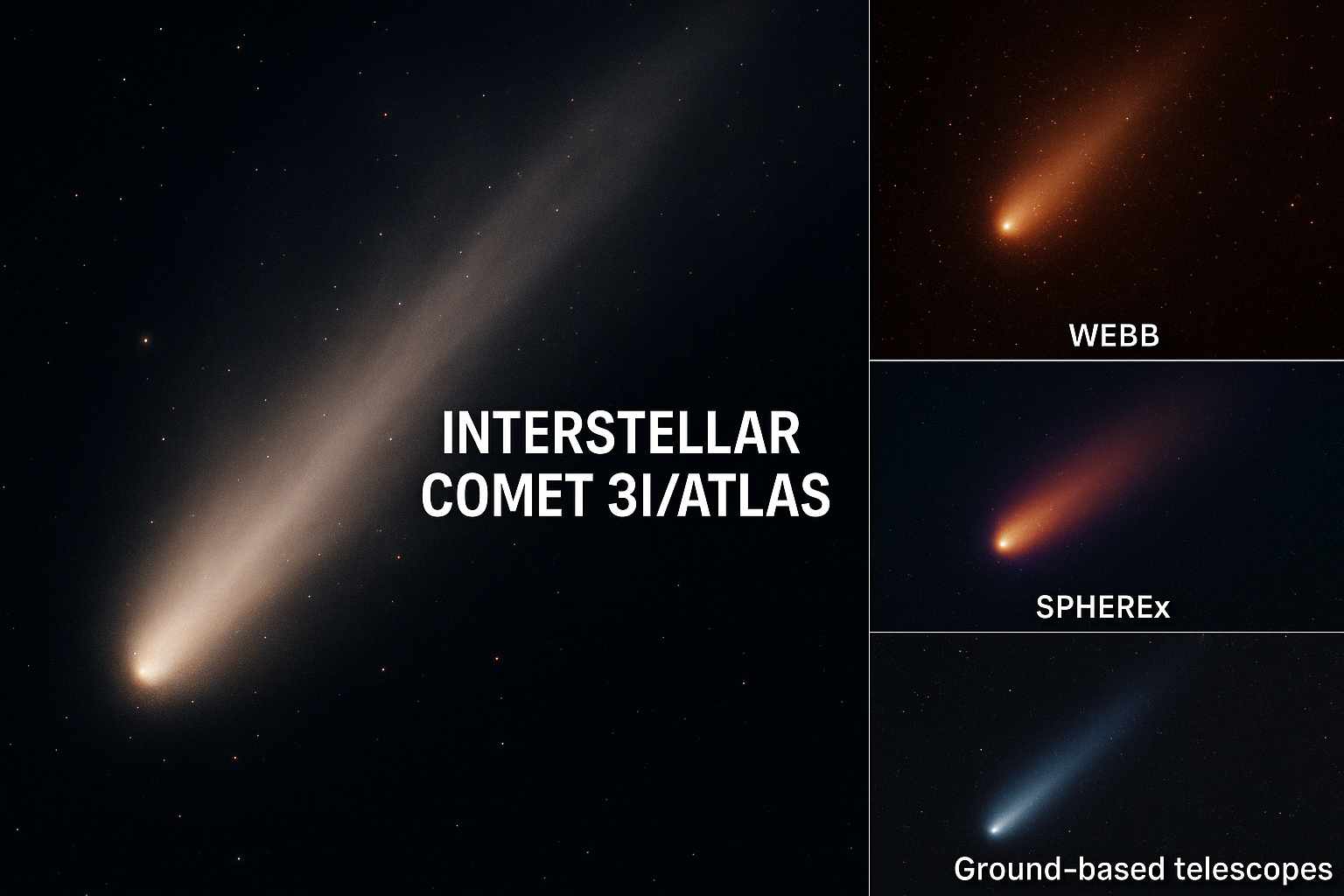 INTERSTELLAR COMET 3I/ATLAS

WEBB

SPHEREx

Ground-based telescopes